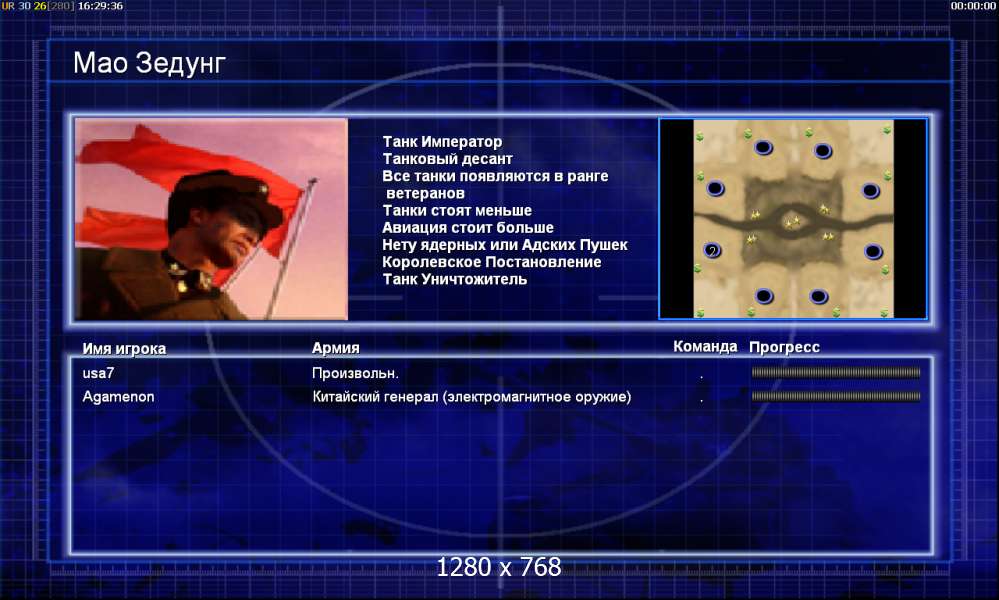 UR 30 26[280] 16:29:36

00:00:00

Мао Зедунг

Танк Император
Танковый десант
Все танки появляются в ранге ветеранов
Танки стоят меньше
Авиация стоит больше
Нету ядерных или Адских Пушек
Королевское Постановление
Танк Уничтожитель

2

| Имя игрока | Армия | Команда | Прогресс |
|---|---|---|---|
| usa7 | Произвольн. | . | |
| Agamenon | Китайский генерал (электромагнитное оружие) | . | |

1280 x 768